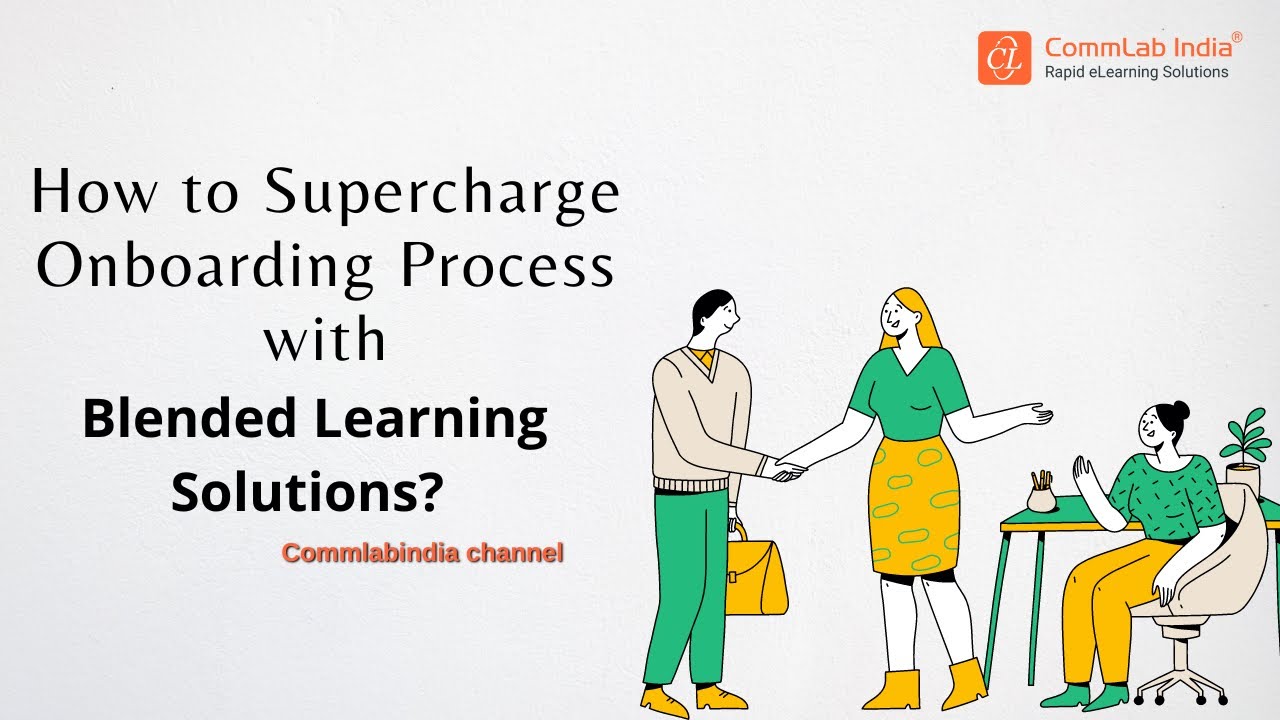 CL CommLab India®
Rapid eLearning Solutions

How to Supercharge Onboarding Process with
Blended Learning Solutions?

Commlabindia channel